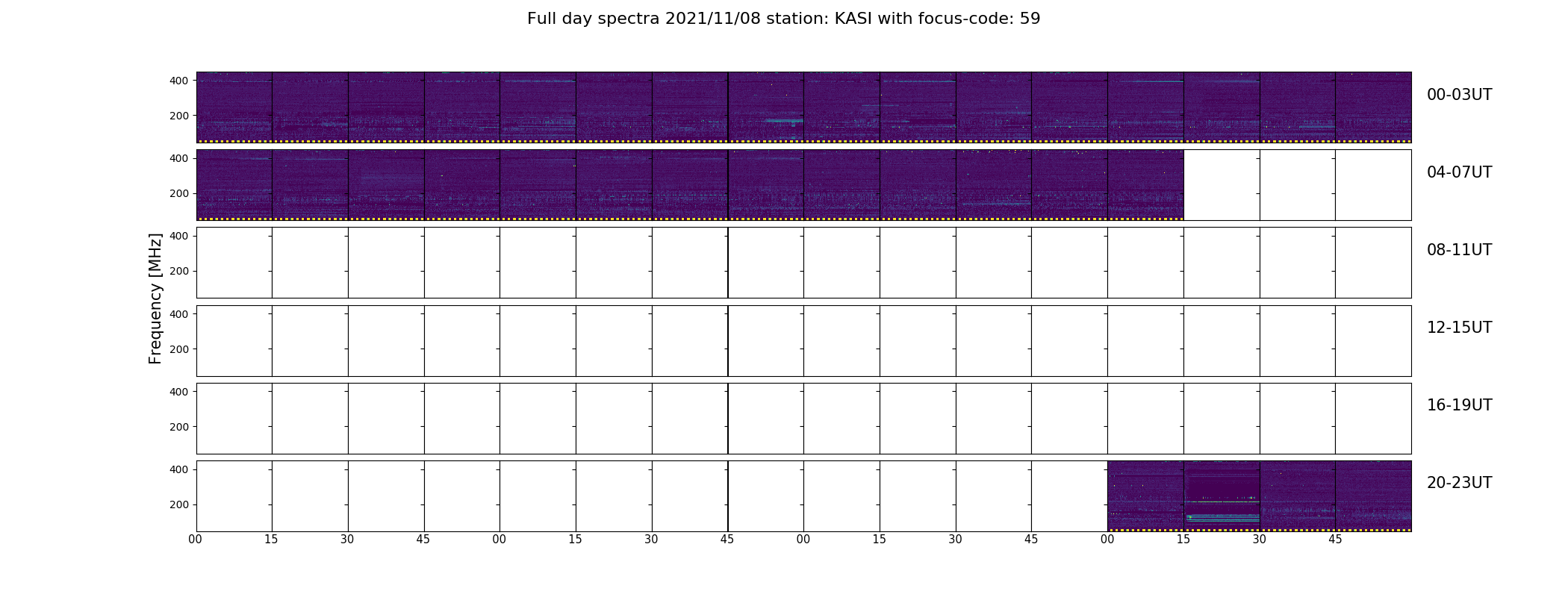 Full day spectra 2021/11/08 station: KASI with focus-code: 59

Frequency [MHz]

400
200
00-03UT

400
200
04-07UT

400
200
08-11UT

400
200
12-15UT

400
200
16-19UT

400
200
20-23UT

00 15 30 45 00 15 30 45 00 15 30 45 00 15 30 45